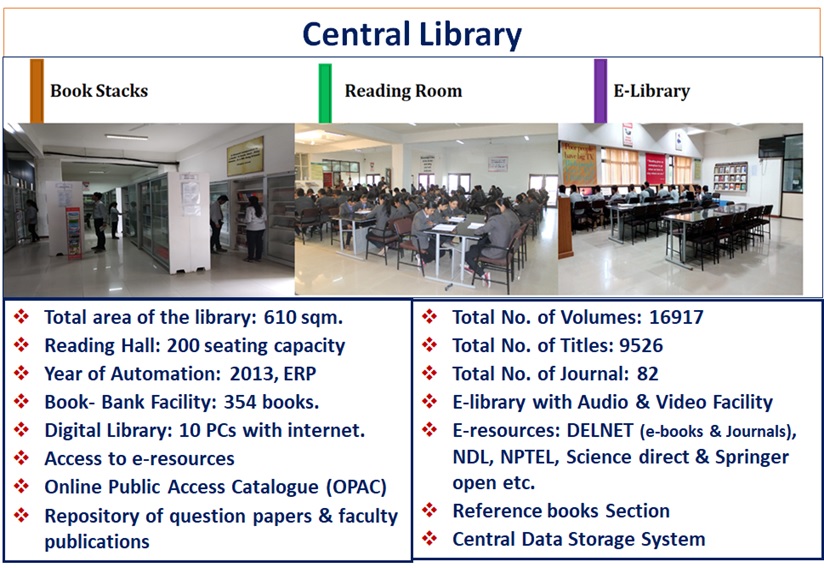 Central Library

Book Stacks

Reading Room

E-Library

❖ Total area of the library: 610 sqm.
❖ Reading Hall: 200 seating capacity
❖ Year of Automation: 2013, ERP
❖ Book- Bank Facility: 354 books.
❖ Digital Library: 10 PCs with internet.
❖ Access to e-resources
❖ Online Public Access Catalogue (OPAC)
❖ Repository of question papers & faculty publications

❖ Total No. of Volumes: 16917
❖ Total No. of Titles: 9526
❖ Total No. of Journal: 82
❖ E-library with Audio & Video Facility
❖ E-resources: DELNET (e-books & Journals), NDL, NPTEL, Science direct & Springer open etc.
❖ Reference books Section
❖ Central Data Storage System